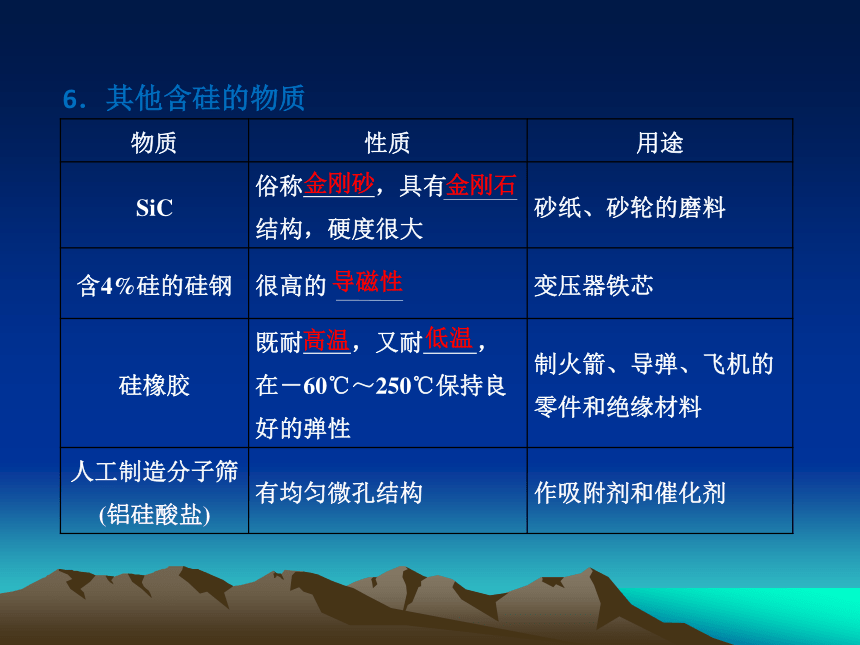 6．其他含硅的物质

| 物质 | 性质 | 用途 |
|---|---|---|
| SiC | 俗称金刚砂，具有金刚石结构，硬度很大 | 砂纸、砂轮的磨料 |
| 含4%硅的硅钢 | 很高的导磁性 | 变压器铁芯 |
| 硅橡胶 | 既耐高温，又耐低温，在－60℃～250℃保持良好的弹性 | 制火箭、导弹、飞机的零件和绝缘材料 |
| 人工制造分子筛(铝硅酸盐) | 有均匀微孔结构 | 作吸附剂和催化剂 |